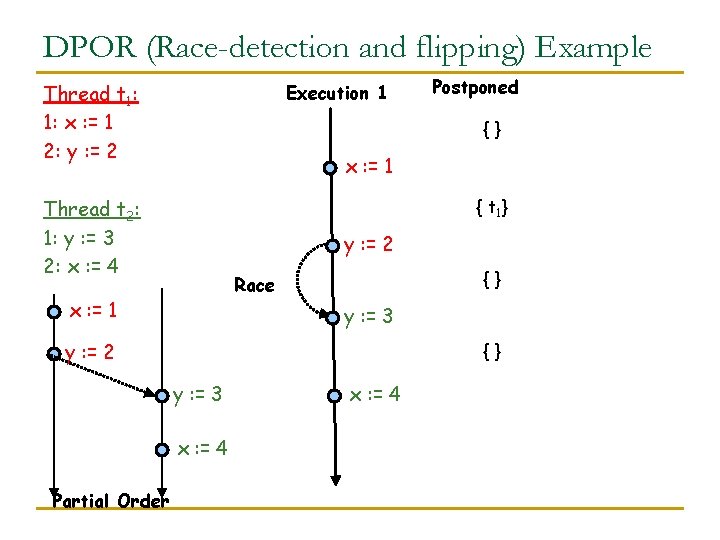 DPOR (Race-detection and flipping) Example

Thread $t_1$:
1: x := 1
2: y := 2

Thread $t_2$:
1: y := 3
2: x := 4

x := 1
y := 2
y := 3
x := 4
Partial Order

Execution 1
x := 1
y := 2
Race
y := 3
x := 4

Postponed
{ }
{ $t_1$}
{ }
{ }